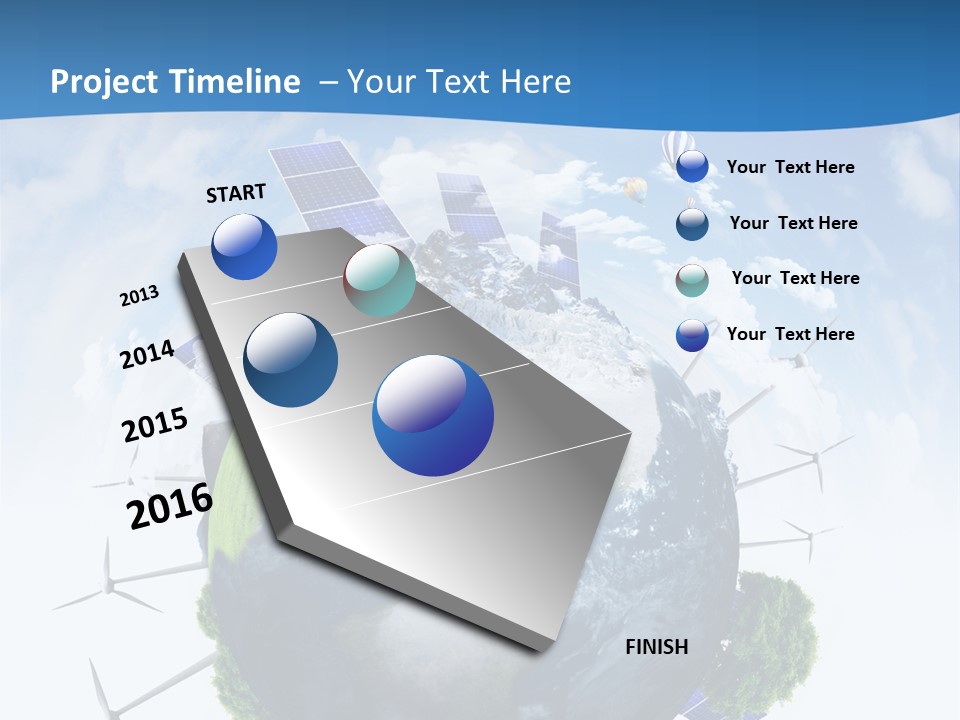 Project Timeline – Your Text Here

START

2013

2014

2015

2016

FINISH

Your Text Here

Your Text Here

Your Text Here

Your Text Here